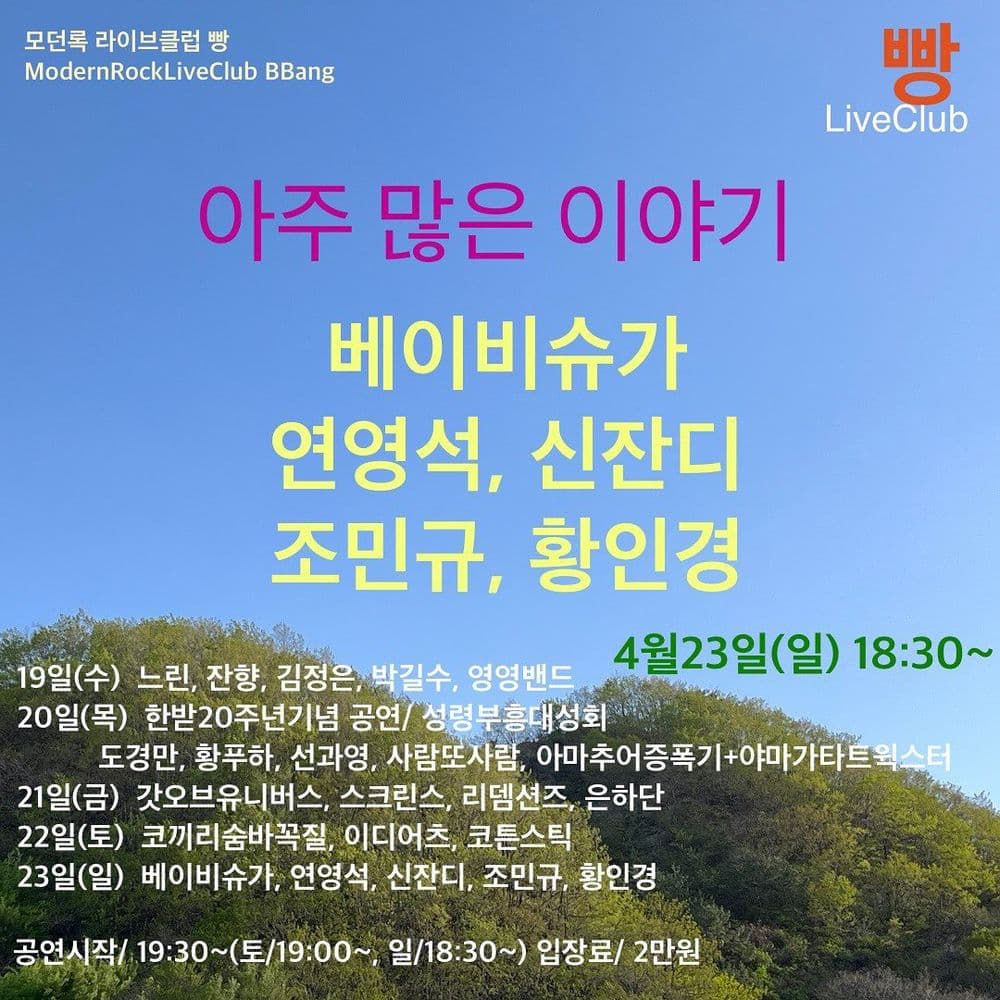 모던록 라이브클럽 빵
ModernRockLiveClub BBang

빵
LiveClub

아주 많은 이야기

베이비슈가
연영석, 신잔디
조민규, 황인경

4월23일(일) 18:30~

19일(수) 느린, 잔향, 김정은, 박길수, 영영밴드
20일(목) 한받20주년기념 공연/ 성령부흥대성회
도경만, 황푸하, 선과영, 사람또사람, 아마추어증폭기+야마가타트윅스터
21일(금) 갓오브유니버스, 스크린스, 리뎀션즈, 은하단
22일(토) 코끼리숨바꼭질, 이디어츠, 코튼스틱
23일(일) 베이비슈가, 연영석, 신잔디, 조민규, 황인경

공연시작/ 19:30~(토/19:00~, 일/18:30~) 입장료/ 2만원